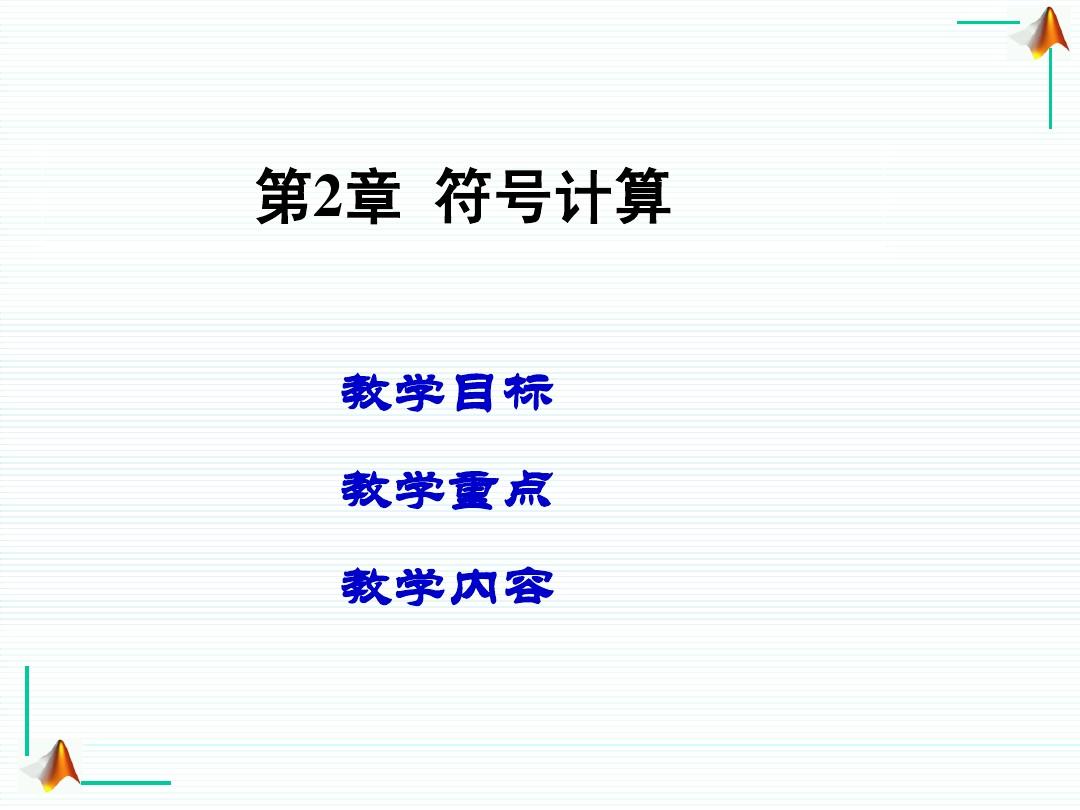 第2章 符号计算

教学目标

教学重点

教学内容